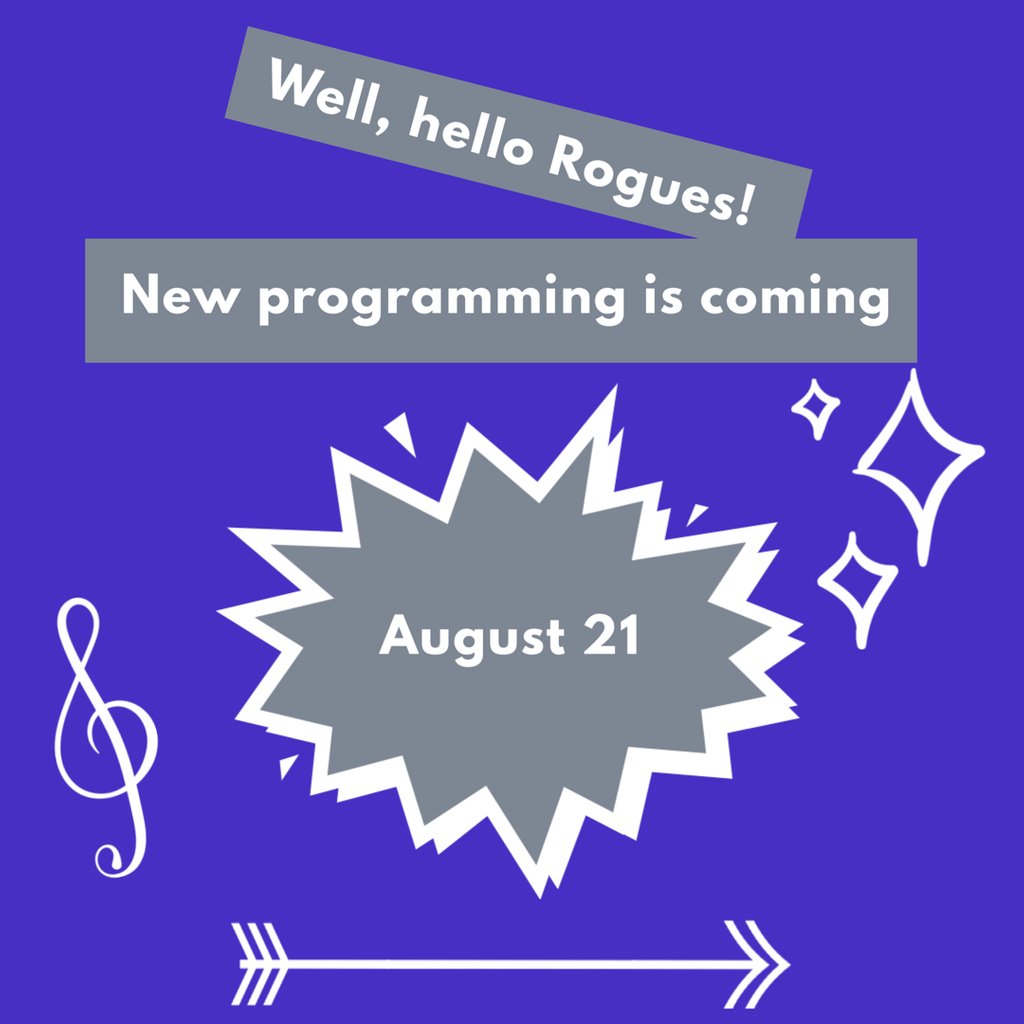 Well, hello Rogues!

New programming is coming

August 21